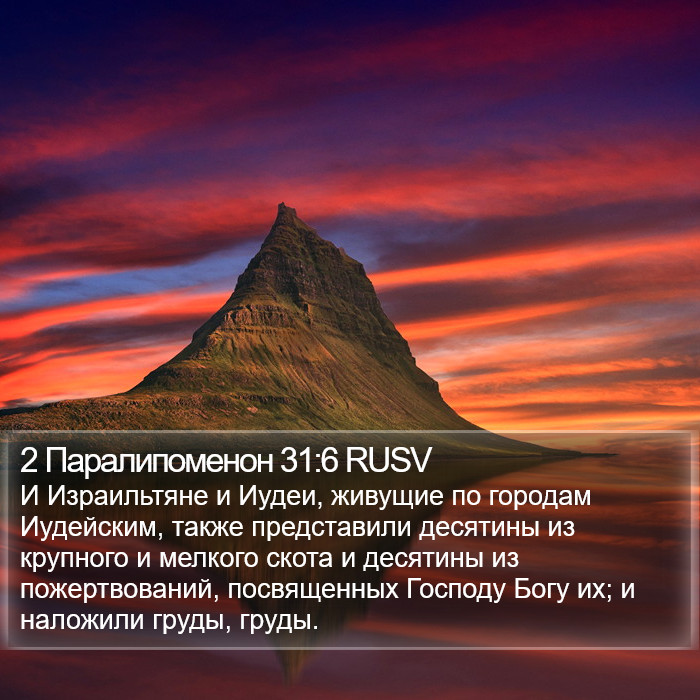 2 Паралипоменон 31:6 RUSV

И Израильтяне и Иудеи, живущие по городам Иудейским, также представили десятины из крупного и мелкого скота и десятины из пожертвований, посвященных Господу Богу их; и наложили груды, груды.